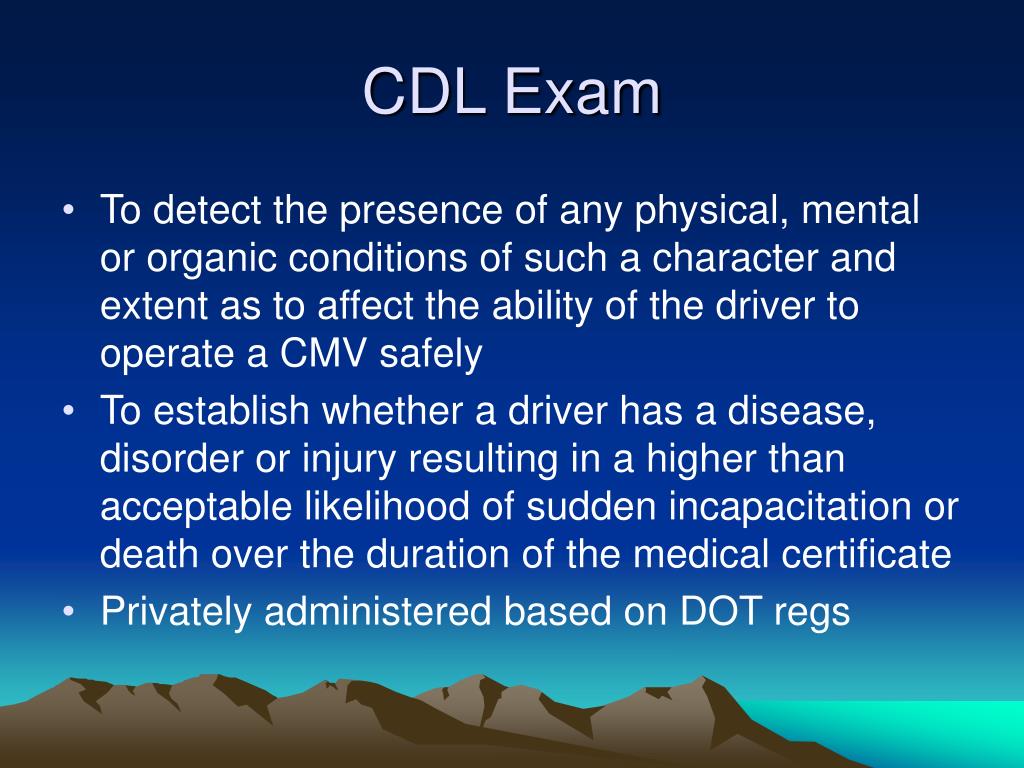 CDL Exam

• To detect the presence of any physical, mental or organic conditions of such a character and extent as to affect the ability of the driver to operate a CMV safely
• To establish whether a driver has a disease, disorder or injury resulting in a higher than acceptable likelihood of sudden incapacitation or death over the duration of the medical certificate
• Privately administered based on DOT regs